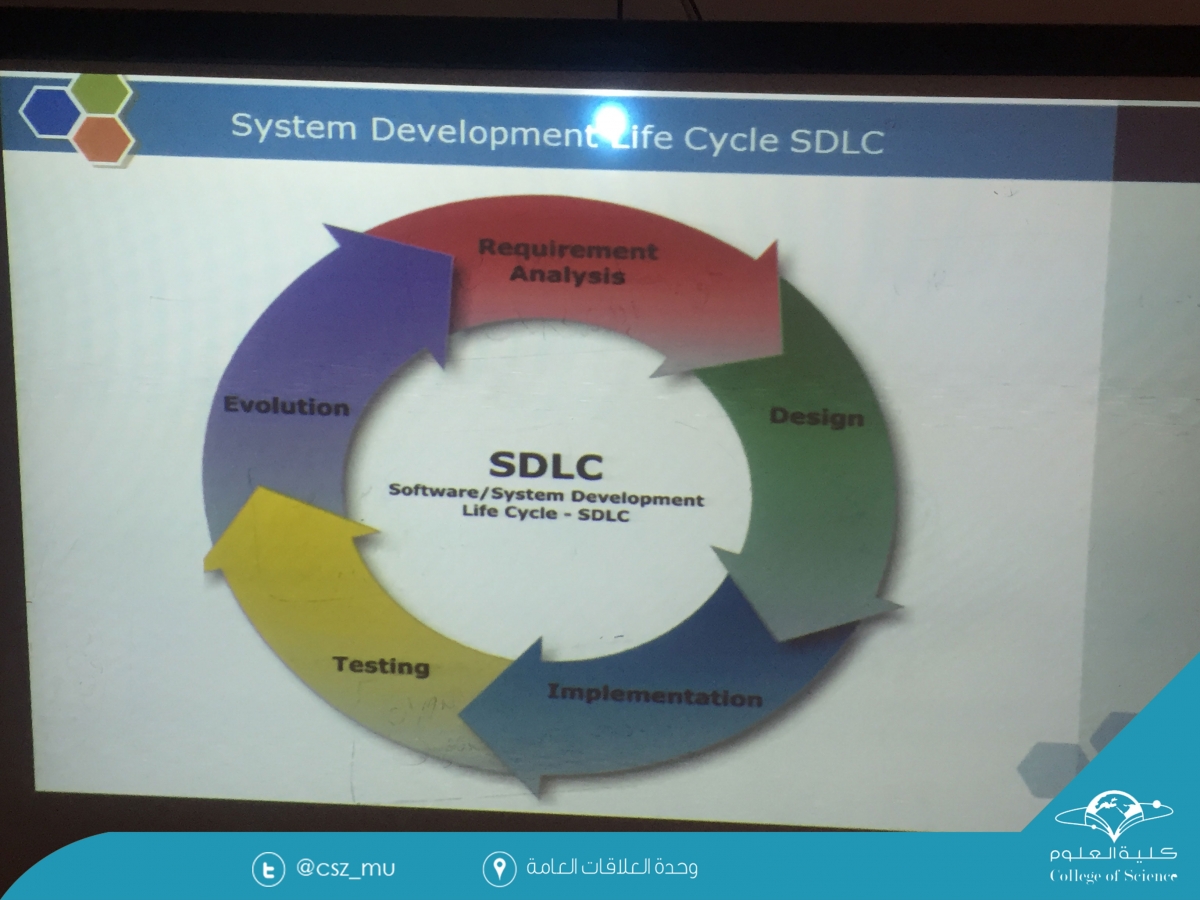 System Development Life Cycle SDLC

Requirement Analysis

Design

Implementation

Testing

Evolution

SDLC
Software/System Development Life Cycle - SDLC

@csz_mu

وحدة العلاقات العامة

كلية العلوم
College of Science